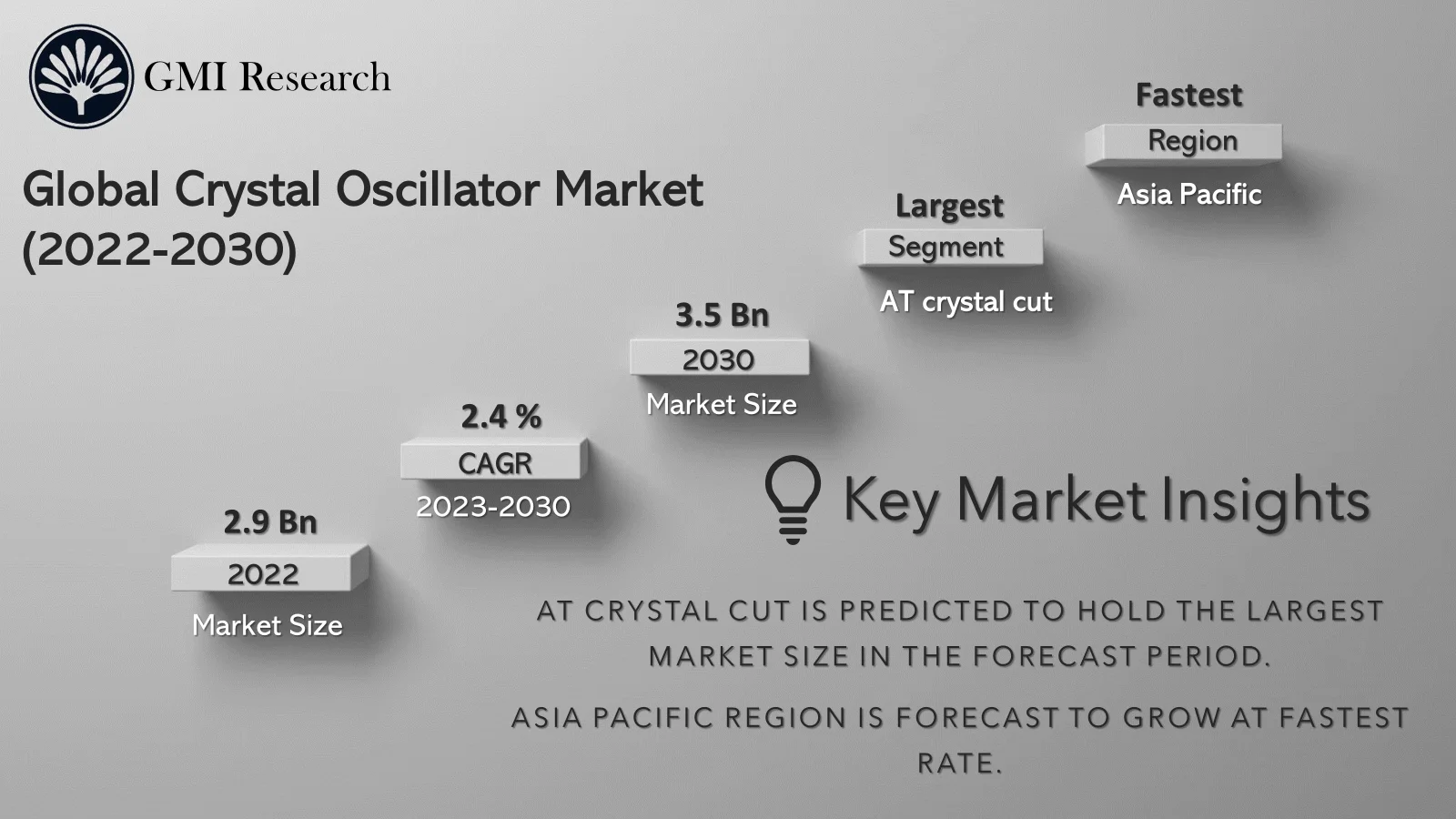 GMI Research

Global Crystal Oscillator Market (2022-2030)

2.9 Bn
2022
Market Size

2.4 %
CAGR
2023-2030

3.5 Bn
2030
Market Size

Largest
Segment
AT crystal cut

Fastest
Region
Asia Pacific

Key Market Insights

AT CRYSTAL CUT IS PREDICTED TO HOLD THE LARGEST MARKET SIZE IN THE FORECAST PERIOD.

ASIA PACIFIC REGION IS FORECAST TO GROW AT FASTEST RATE.